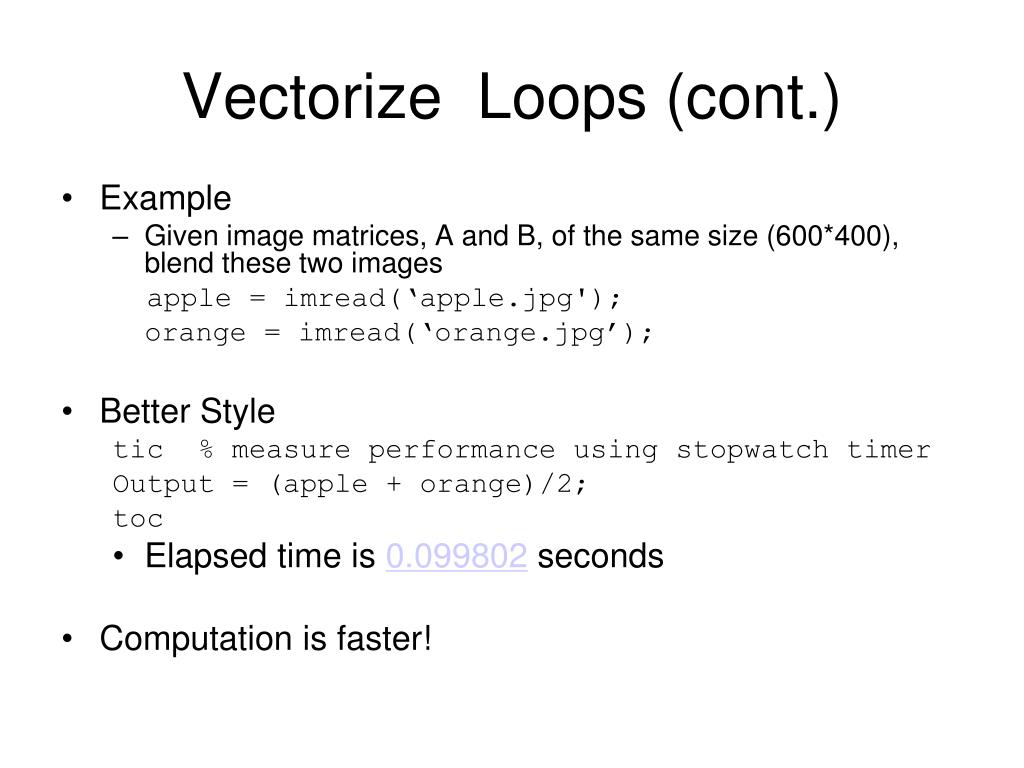 Vectorize Loops (cont.)

• Example
– Given image matrices, A and B, of the same size (600*400), blend these two images
apple = imread(‘apple.jpg');
orange = imread(‘orange.jpg’);

• Better Style
tic % measure performance using stopwatch timer
Output = (apple + orange)/2;
toc
• Elapsed time is 0.099802 seconds

• Computation is faster!